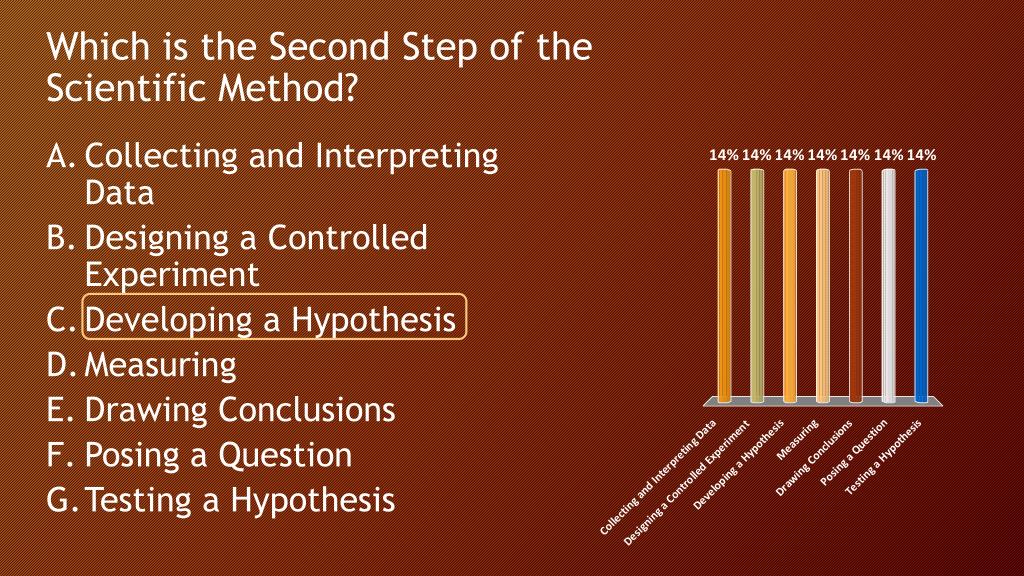 Which is the Second Step of the Scientific Method?

A. Collecting and Interpreting Data
B. Designing a Controlled Experiment
C. Developing a Hypothesis
D. Measuring
E. Drawing Conclusions
F. Posing a Question
G. Testing a Hypothesis

14% 14% 14% 14% 14% 14% 14%

Collecting and Interpreting Data
Designing a Controlled Experiment
Developing a Hypothesis
Measuring
Drawing Conclusions
Posing a Question
Testing a Hypothesis